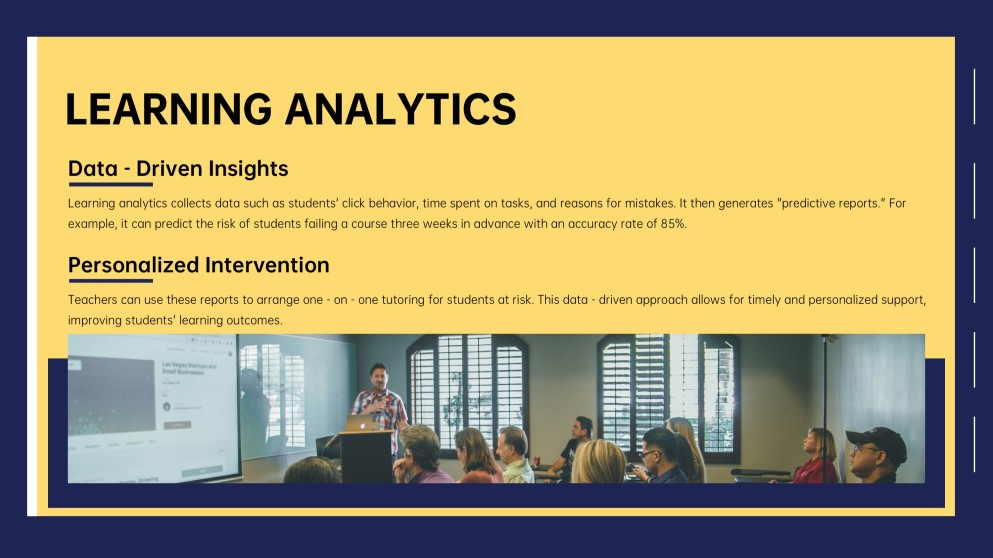 LEARNING ANALYTICS

Data - Driven Insights

Learning analytics collects data such as students' click behavior, time spent on tasks, and reasons for mistakes. It then generates "predictive reports." For example, it can predict the risk of students failing a course three weeks in advance with an accuracy rate of 85%.

Personalized Intervention

Teachers can use these reports to arrange one - on - one tutoring for students at risk. This data - driven approach allows for timely and personalized support, improving students' learning outcomes.

Las Vegas Startups and Small Businesses